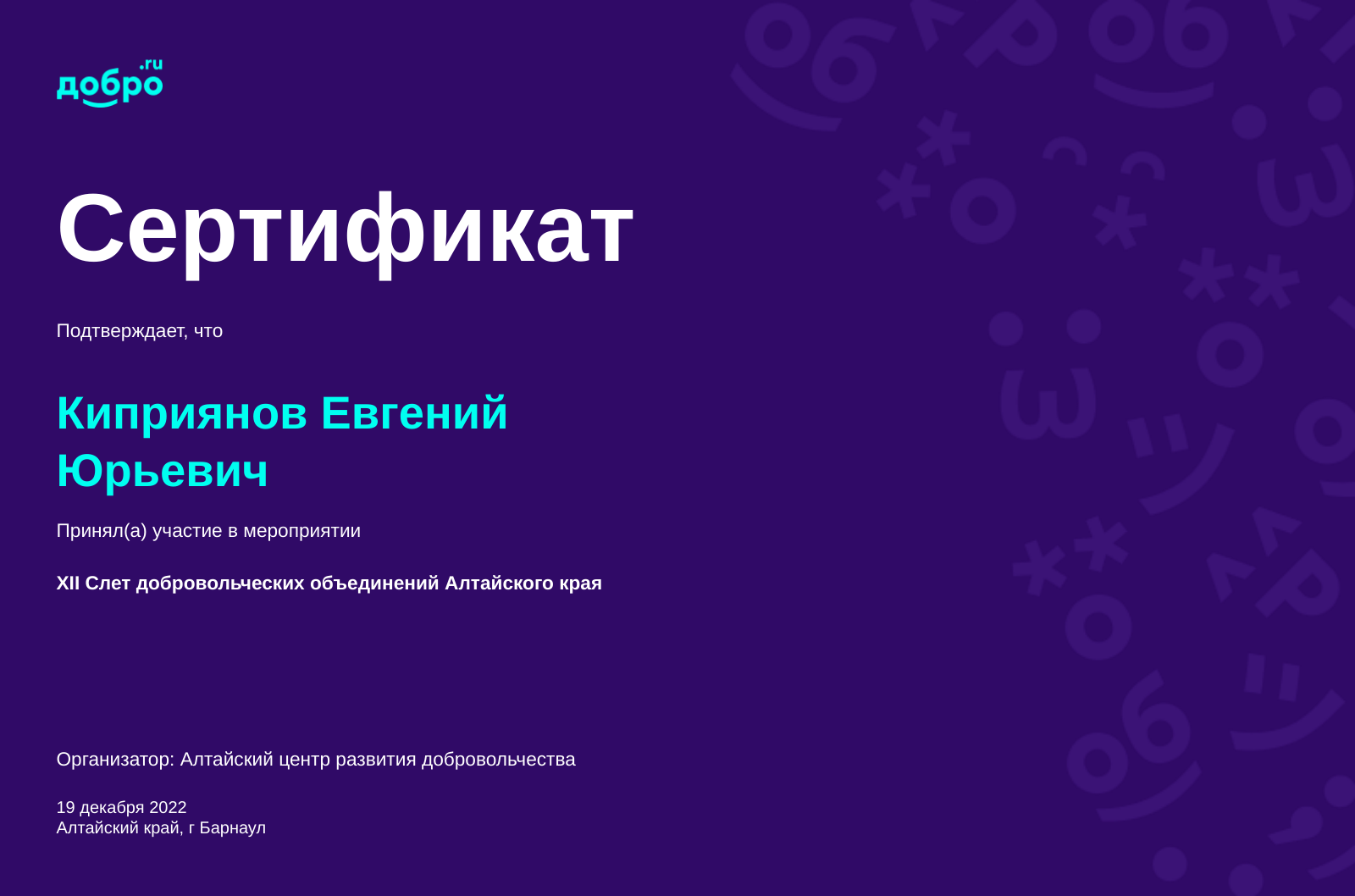 добро.ru

Сертификат

Подтверждает, что

Киприянов Евгений Юрьевич

Принял(а) участие в мероприятии

XII Слет добровольческих объединений Алтайского края

Организатор: Алтайский центр развития добровольчества

19 декабря 2022
Алтайский край, г Барнаул